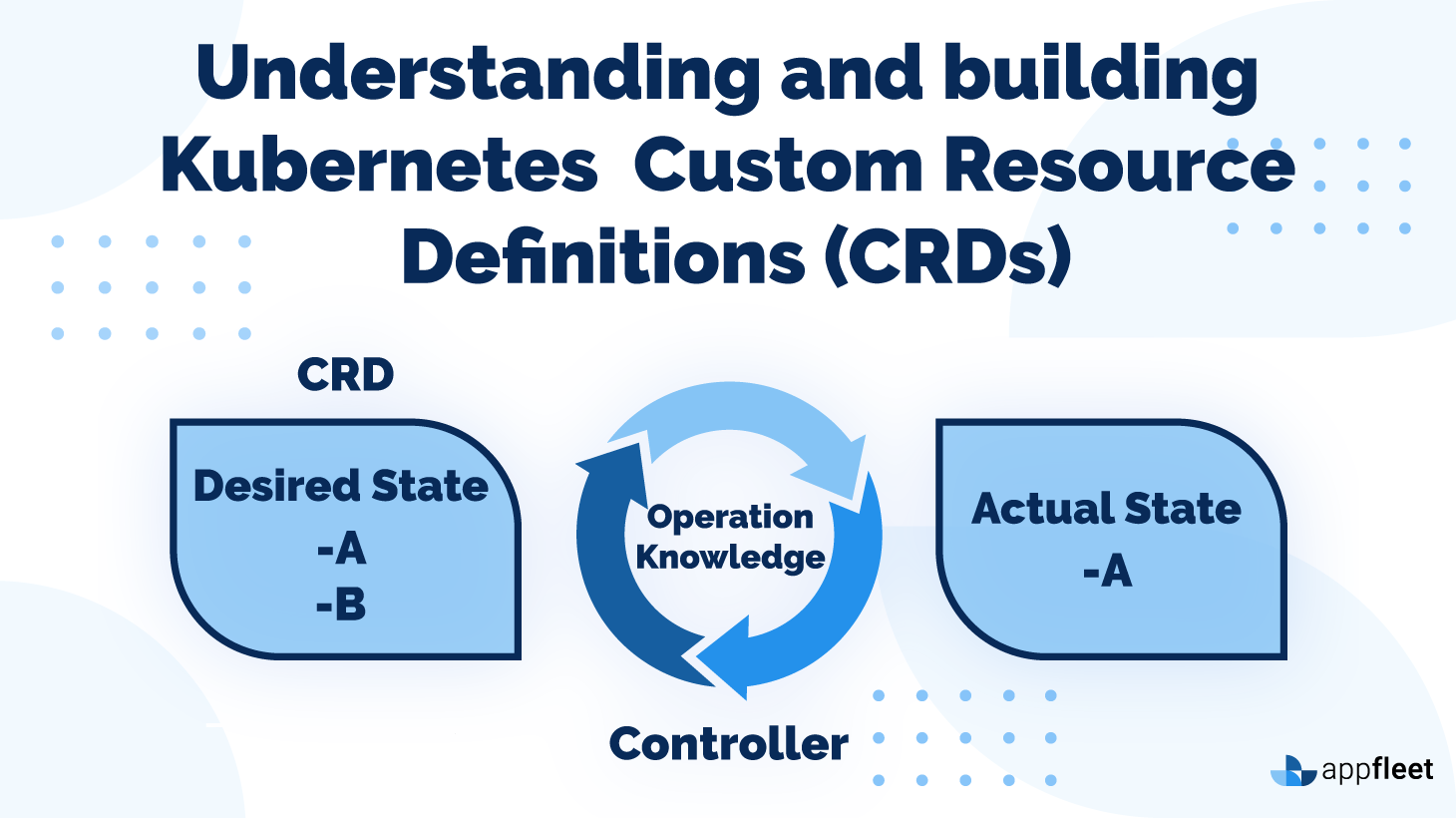 Understanding and building Kubernetes Custom Resource Definitions (CRDs)

CRD

Desired State
-A
-B

Operation Knowledge

Actual State
-A

Controller

appfleet